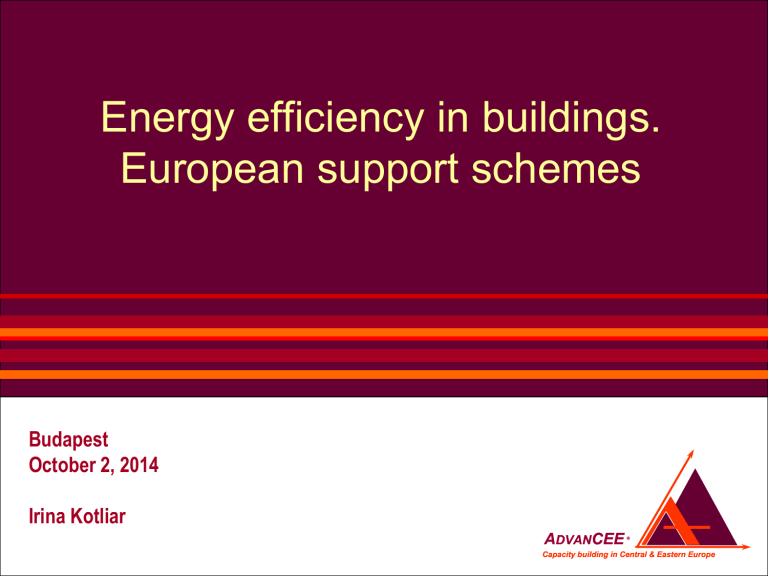 Energy efficiency in buildings. European support schemes

Budapest
October 2, 2014

Irina Kotliar

ADVANCEE®
Capacity building in Central & Eastern Europe